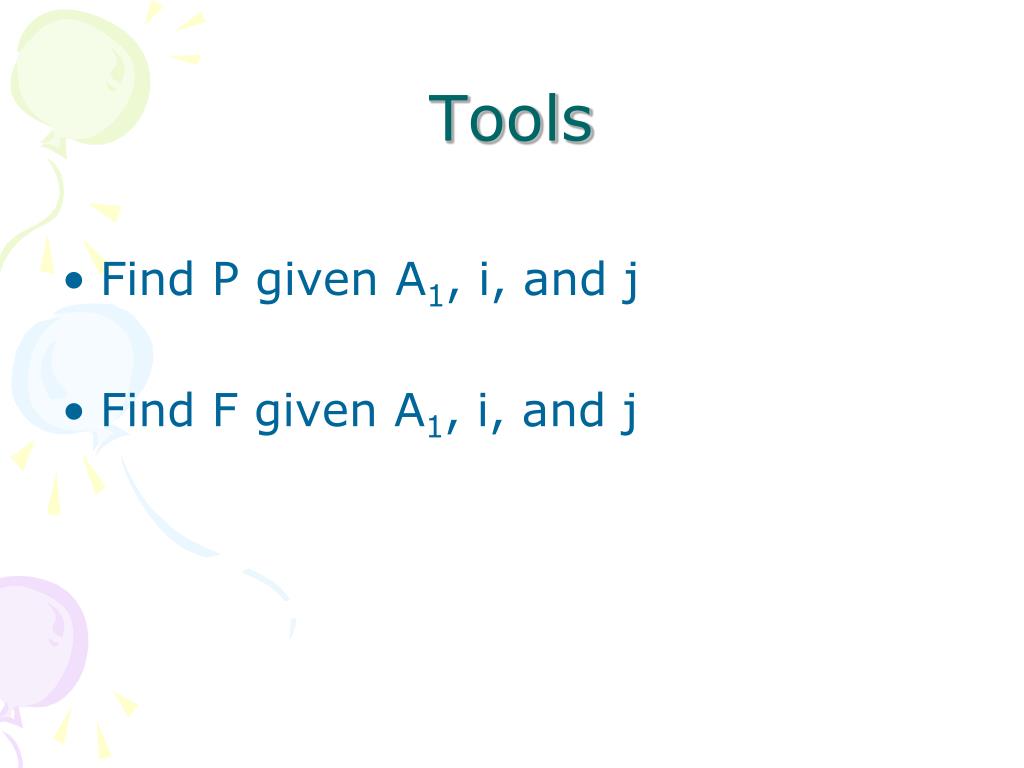 Tools

• Find P given $A_1$, i, and j

• Find F given $A_1$, i, and j